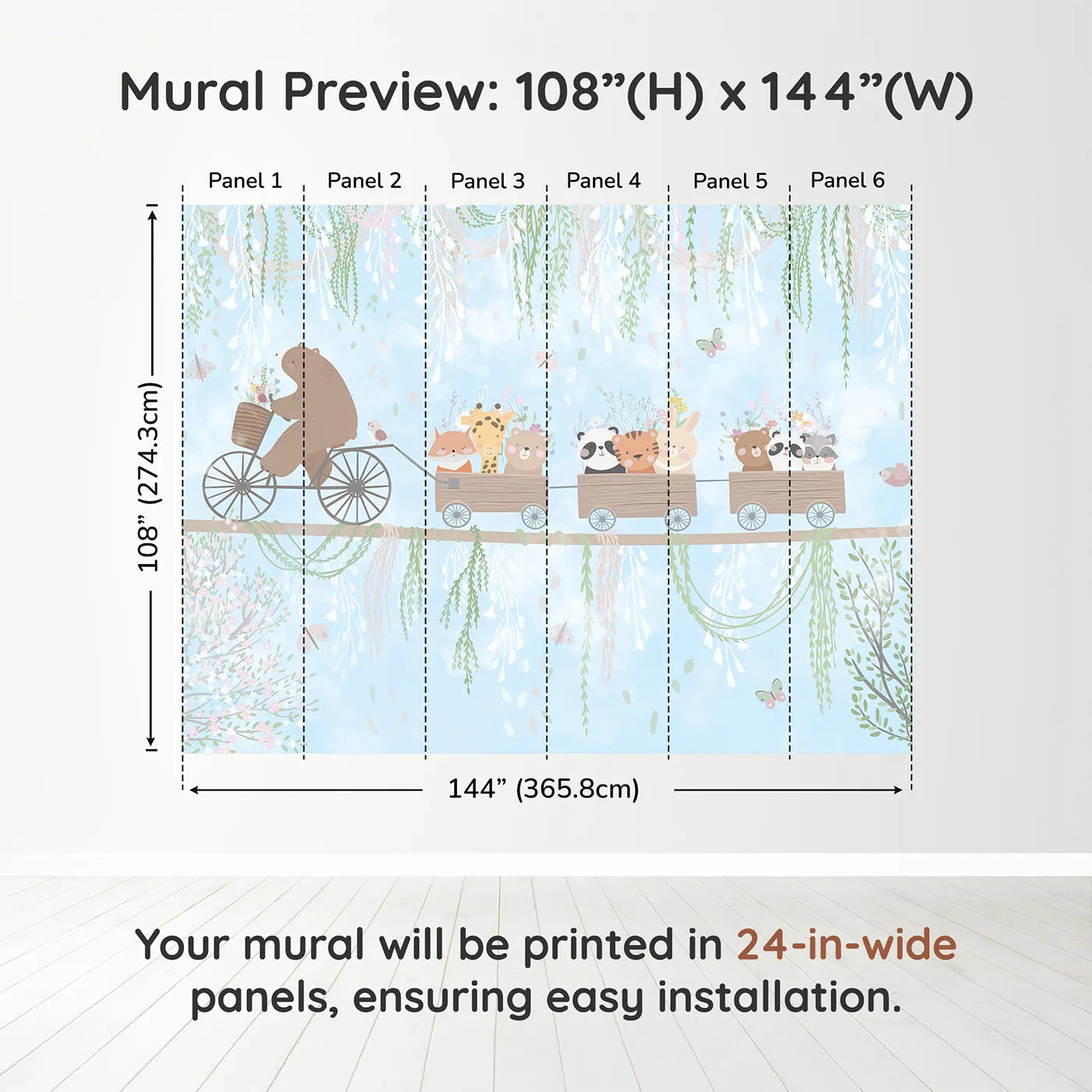 Mural Preview: 108”(H) x 144”(W)

Panel 1 Panel 2 Panel 3 Panel 4 Panel 5 Panel 6

108” (274.3cm)

144” (365.8cm)

Your mural will be printed in 24-in-wide panels, ensuring easy installation.